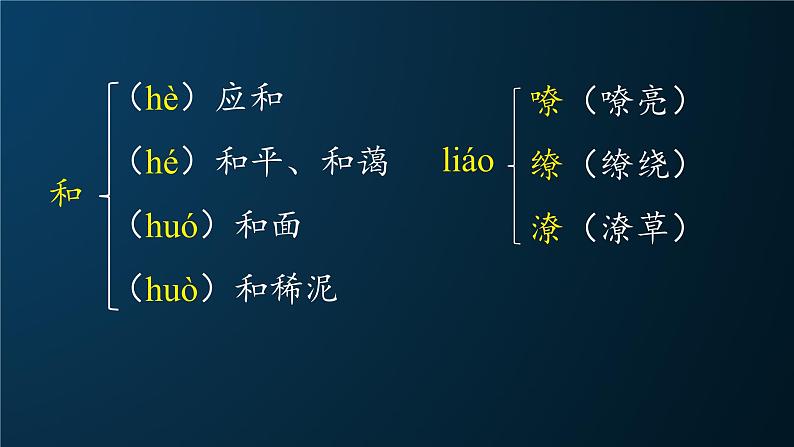 和
（hè）应和
（hé）和平、和蔼
（huó）和面
（huò）和稀泥

liáo
嘹（嘹亮）
缭（缭绕）
潦（潦草）